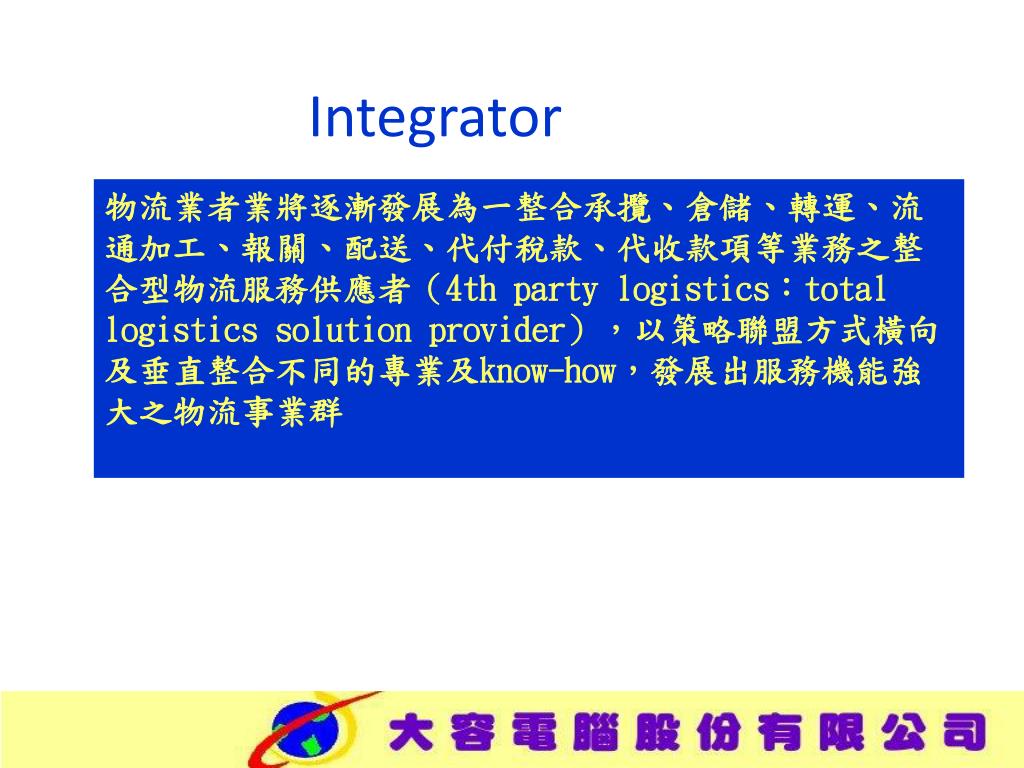 Integrator

物流業者業將逐漸發展為一整合承攬、倉儲、轉運、流通加工、報關、配送、代付稅款、代收款項等業務之整合型物流服務供應者（4th party logistics：total logistics solution provider），以策略聯盟方式橫向及垂直整合不同的專業及know-how，發展出服務機能強大之物流事業群

大容電腦股份有限公司